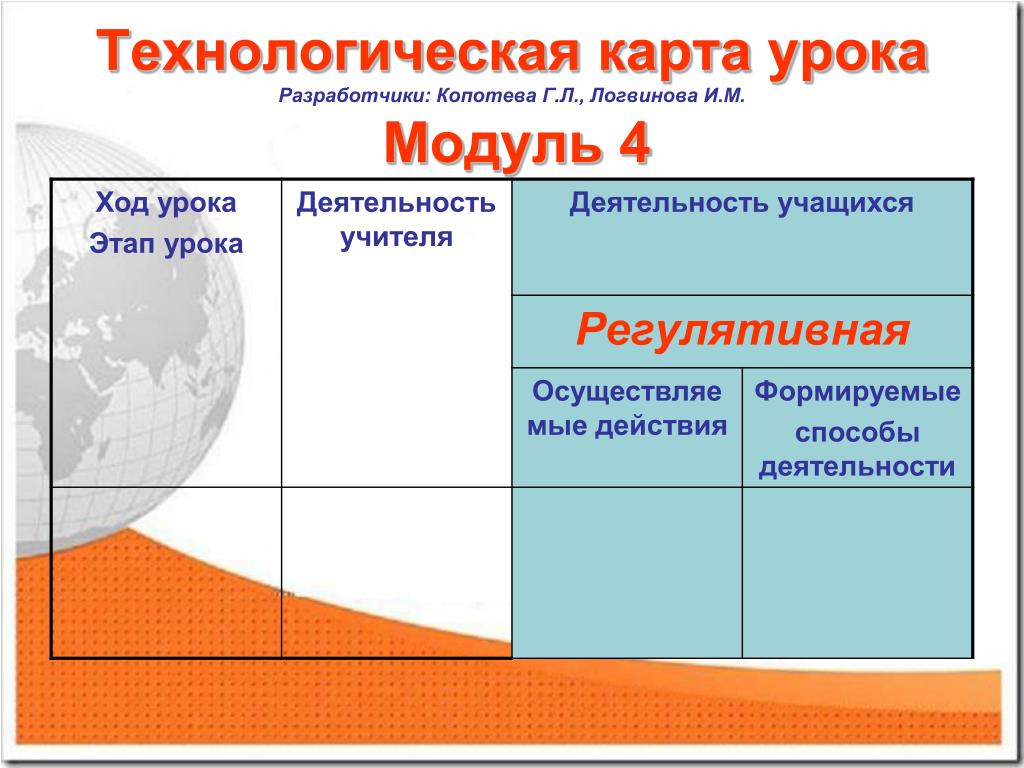 Технологическая карта урока

Разработчики: Копотева Г.Л., Логвинова И.М.

Модуль 4

| Ход урока Этап урока | Деятельность учителя | Деятельность учащихся | |
|---|---|---|---|
| | | Регулятивная | |
| | | Осуществляемые действия | Формируемые способы деятельности |
| | | | |